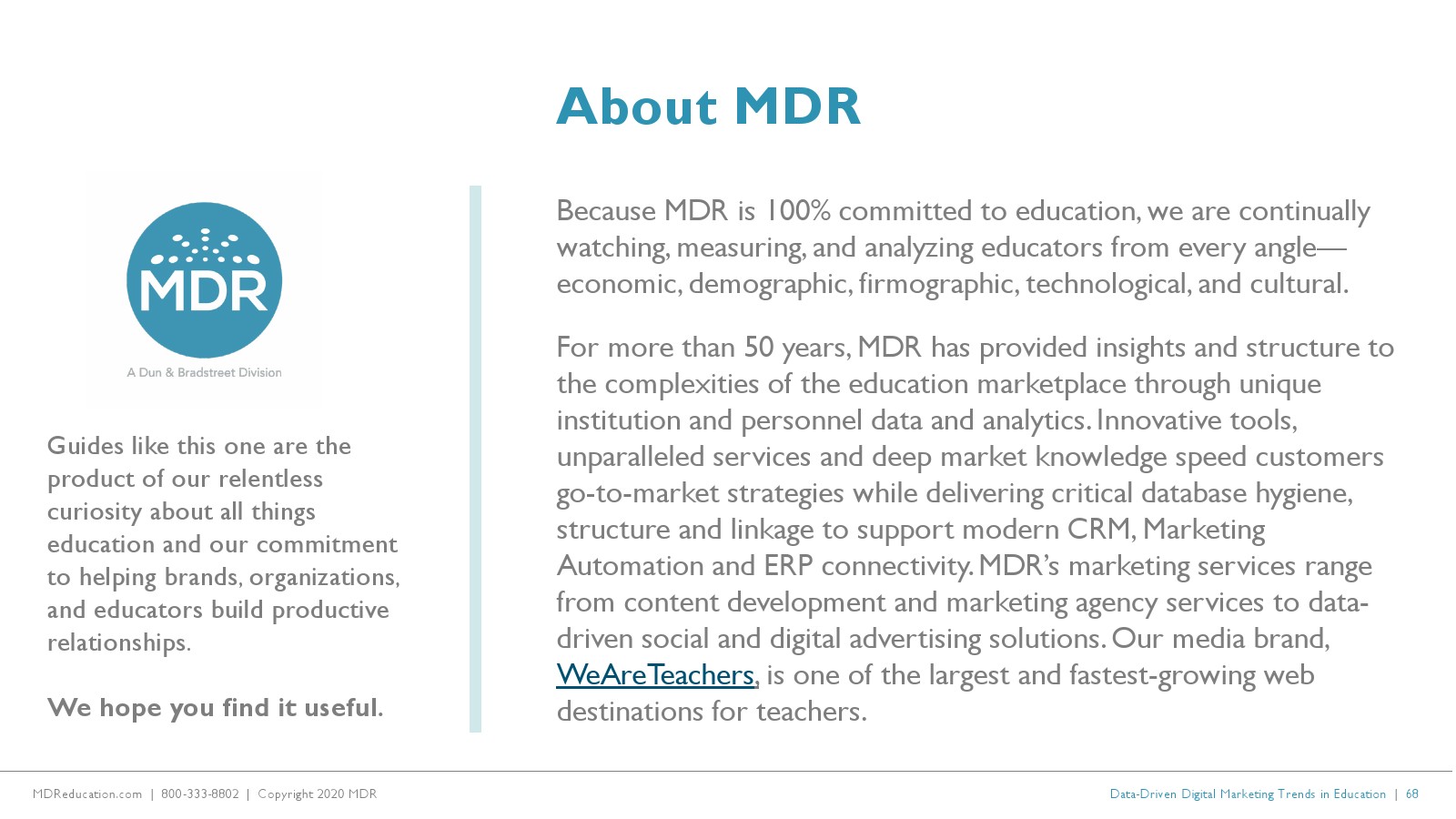 About MDR

MDR

A Dun & Bradstreet Division

Guides like this one are the product of our relentless curiosity about all things education and our commitment to helping brands, organizations, and educators build productive relationships.

We hope you find it useful.

Because MDR is 100% committed to education, we are continually watching, measuring, and analyzing educators from every angle—economic, demographic, firmographic, technological, and cultural.

For more than 50 years, MDR has provided insights and structure to the complexities of the education marketplace through unique institution and personnel data and analytics. Innovative tools, unparalleled services and deep market knowledge speed customers go-to-market strategies while delivering critical database hygiene, structure and linkage to support modern CRM, Marketing Automation and ERP connectivity. MDR's marketing services range from content development and marketing agency services to data-driven social and digital advertising solutions. Our media brand, WeAreTeachers, is one of the largest and fastest-growing web destinations for teachers.

MDReducation.com | 800-333-8802 | Copyright 2020 MDR

Data-Driven Digital Marketing Trends in Education | 68